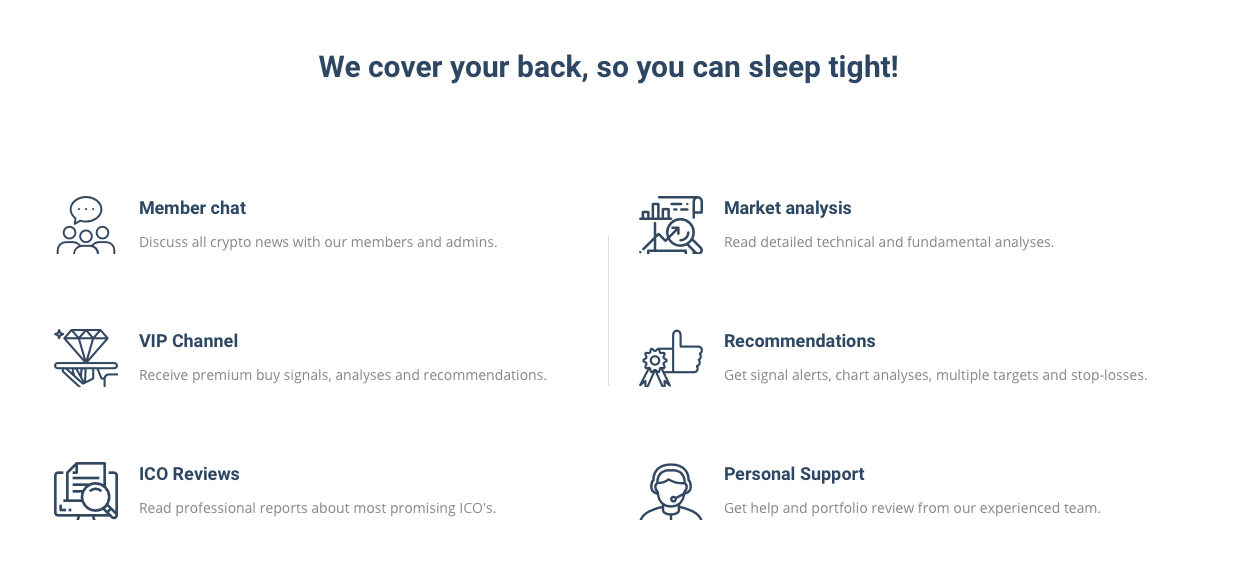 We cover your back, so you can sleep tight!

Member chat

Discuss all crypto news with our members and admins.

VIP Channel

Receive premium buy signals, analyses and recommendations.

ICO Reviews

Read professional reports about most promising ICO's.

Market analysis

Read detailed technical and fundamental analyses.

Recommendations

Get signal alerts, chart analyses, multiple targets and stop-losses.

Personal Support

Get help and portfolio review from our experienced team.